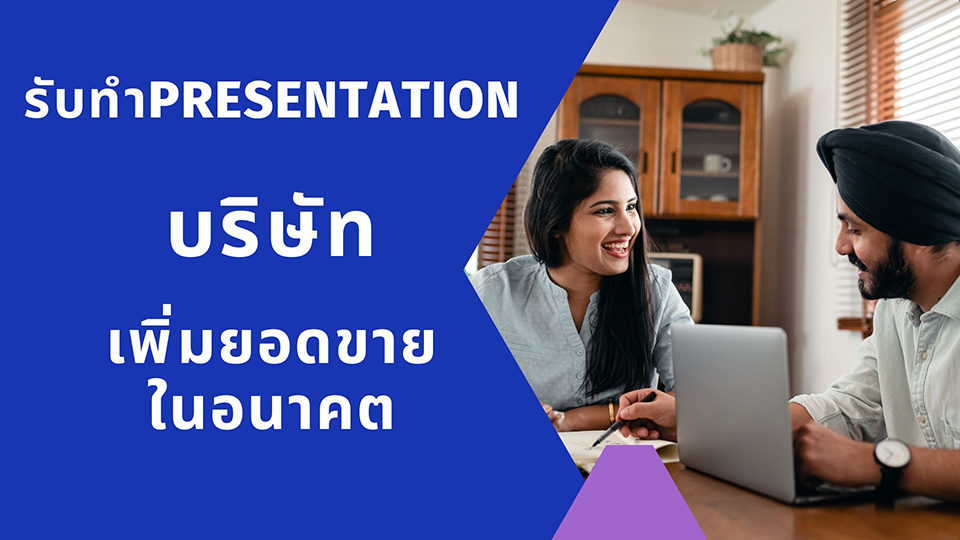 รับทำPRESENTATION

บริษัท

เพิ่มยอดขาย
ในอนาคต